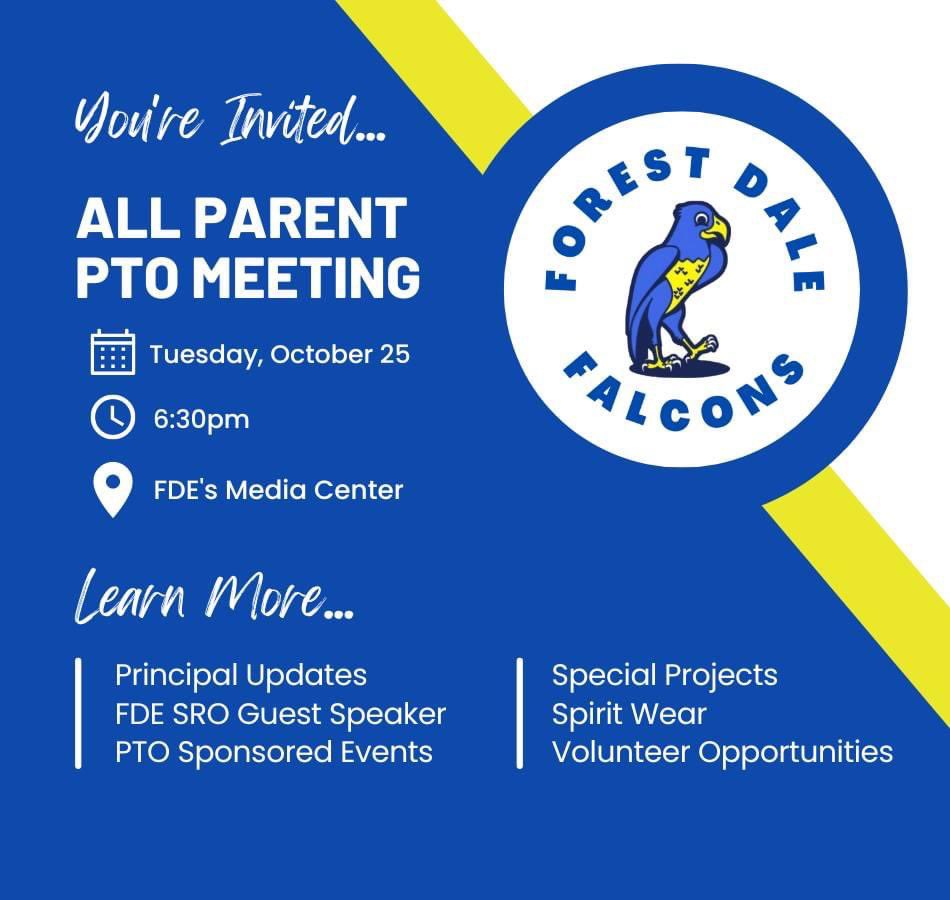 You're Invited...

ALL PARENT PTO MEETING

Tuesday, October 25

6:30pm

FDE's Media Center

FOREST DALE FALCONS

Learn More...

Principal Updates
FDE SRO Guest Speaker
PTO Sponsored Events

Special Projects
Spirit Wear
Volunteer Opportunities